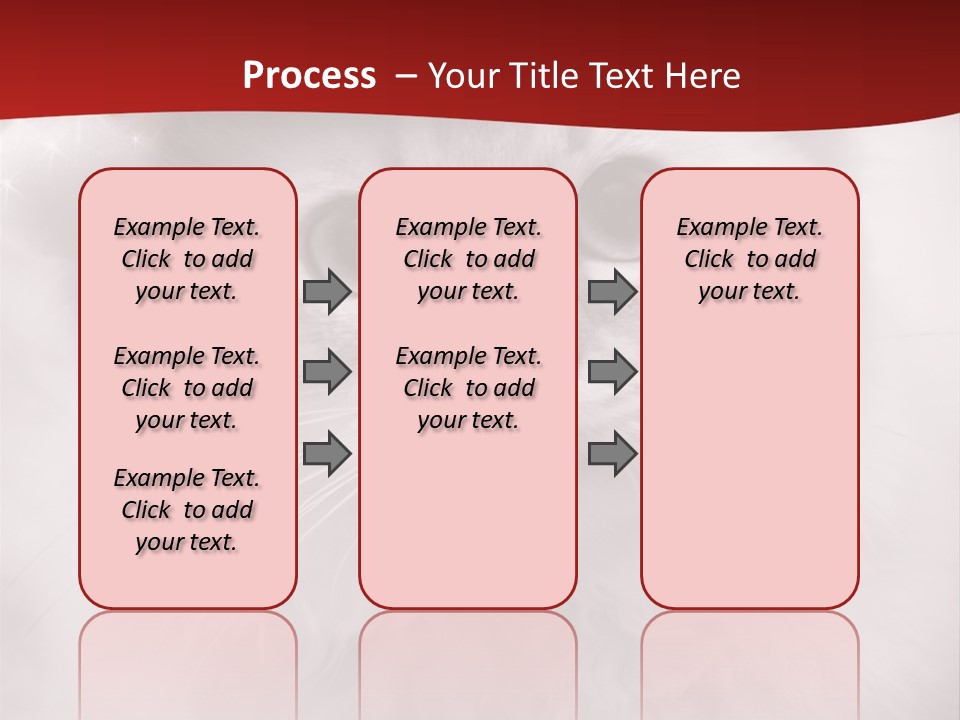 Process – Your Title Text Here

Example Text. Click to add your text.

Example Text. Click to add your text.

Example Text. Click to add your text.

Example Text. Click to add your text.

Example Text. Click to add your text.

Example Text. Click to add your text.